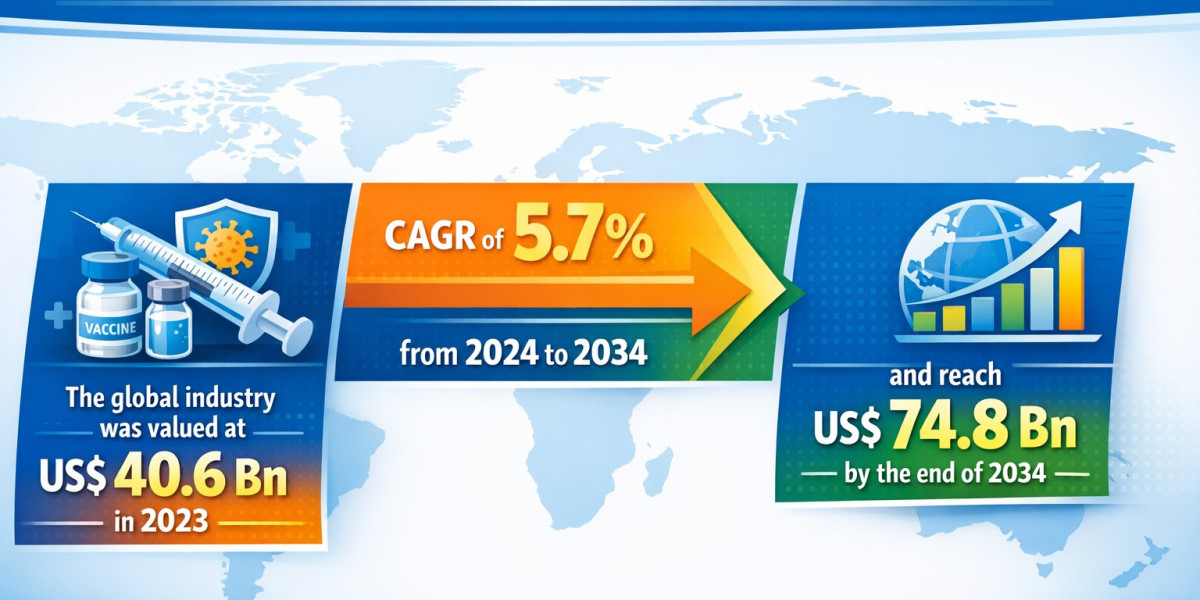 VACCINE

The global industry was valued at

US$ 40.6 Bn

in 2023

CAGR of 5.7%

from 2024 to 2034

and reach

US$ 74.8 Bn

by the end of 2034